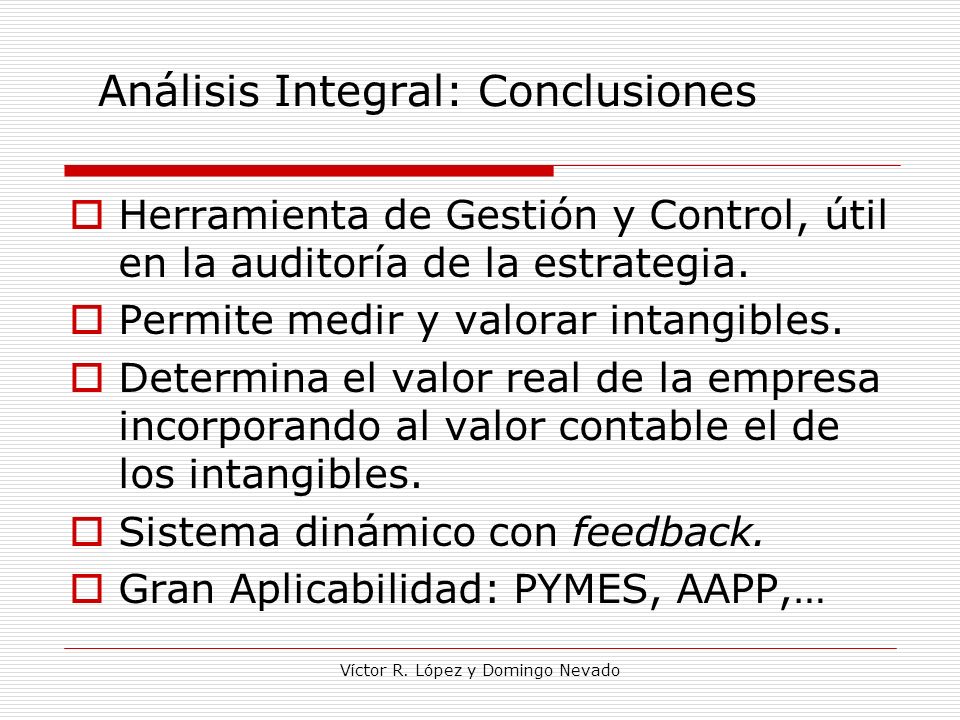 Análisis Integral: Conclusiones

Herramienta de Gestión y Control, útil en la auditoría de la estrategia.

Permite medir y valorar intangibles.

Determina el valor real de la empresa incorporando al valor contable el de los intangibles.

Sistema dinámico con feedback.

Gran Aplicabilidad: PYMES, AAPP,…

Víctor R. López y Domingo Nevado